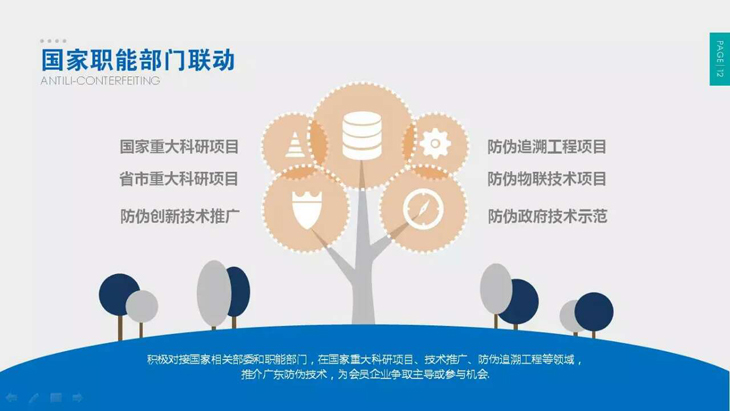 国家职能部门联动
ANTILI-CONTERFEITING

PAGE | 12

国家重大科研项目
省市重大科研项目
防伪创新技术推广

防伪追溯工程项目
防伪物联技术项目
防伪政府技术示范

积极对接国家相关部委和职能部门，在国家重大科研项目、技术推广、防伪追溯工程等领域，推介广东防伪技术，为会员企业争取主导或参与机会.